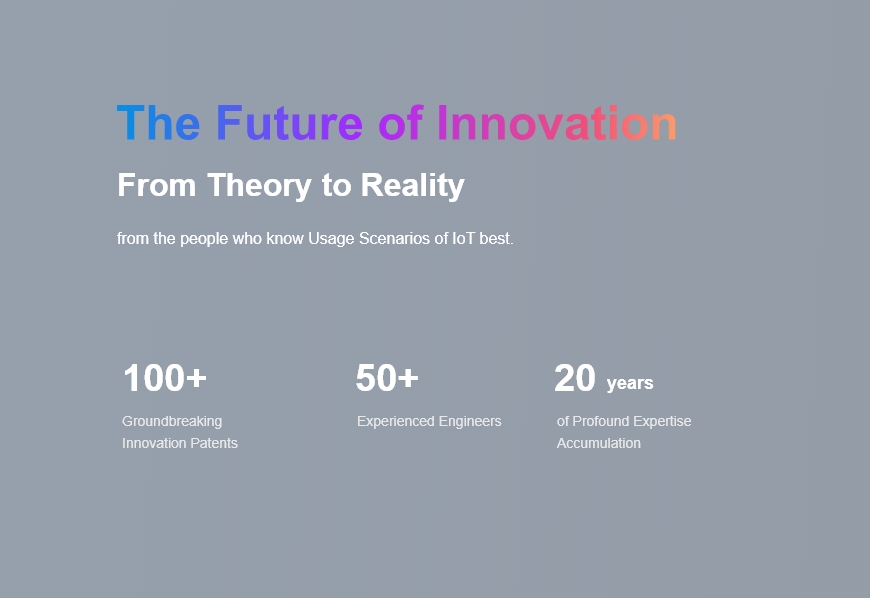 The Future of Innovation

From Theory to Reality

from the people who know Usage Scenarios of IoT best.

100+
Groundbreaking Innovation Patents

50+
Experienced Engineers

20 years
of Profound Expertise Accumulation